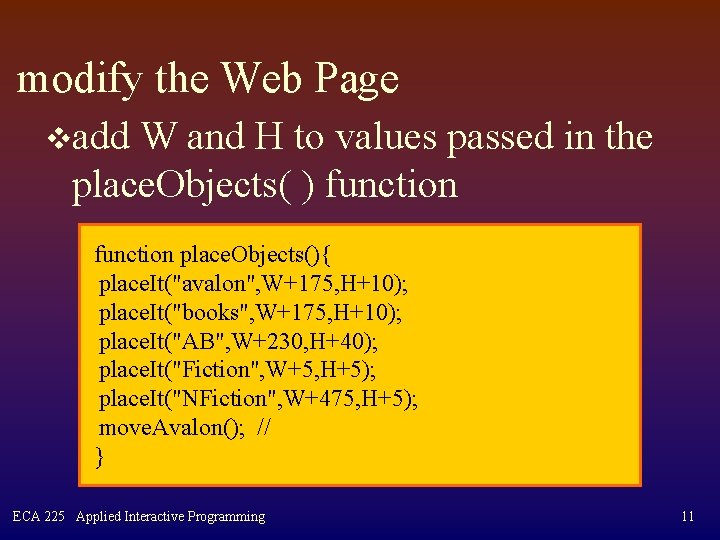 modify the Web Page

❖add W and H to values passed in the placeObjects( ) function

function placeObjects(){
placeIt("avalon",W+175,H+10);
placeIt("books",W+175,H+10);
placeIt("AB",W+230,H+40);
placeIt("Fiction",W+5,H+5);
placeIt("NFiction",W+475,H+5);
moveAvalon(); //
}

ECA 225 Applied Interactive Programming

11